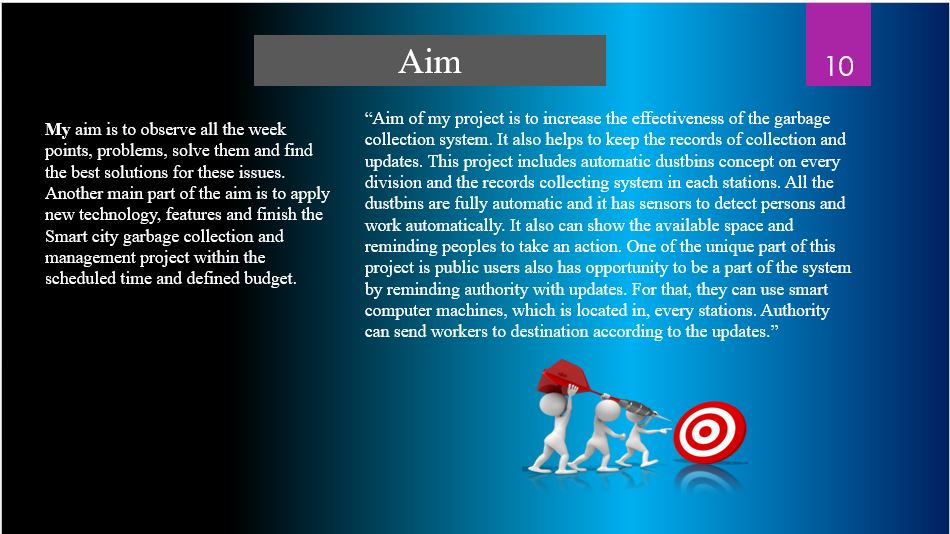 Aim

10

My aim is to observe all the week points, problems, solve them and find the best solutions for these issues. Another main part of the aim is to apply new technology, features and finish the Smart city garbage collection and management project within the scheduled time and defined budget.

“Aim of my project is to increase the effectiveness of the garbage collection system. It also helps to keep the records of collection and updates. This project includes automatic dustbins concept on every division and the records collecting system in each stations. All the dustbins are fully automatic and it has sensors to detect persons and work automatically. It also can show the available space and reminding peoples to take an action. One of the unique part of this project is public users also has opportunity to be a part of the system by reminding authority with updates. For that, they can use smart computer machines, which is located in, every stations. Authority can send workers to destination according to the updates.”